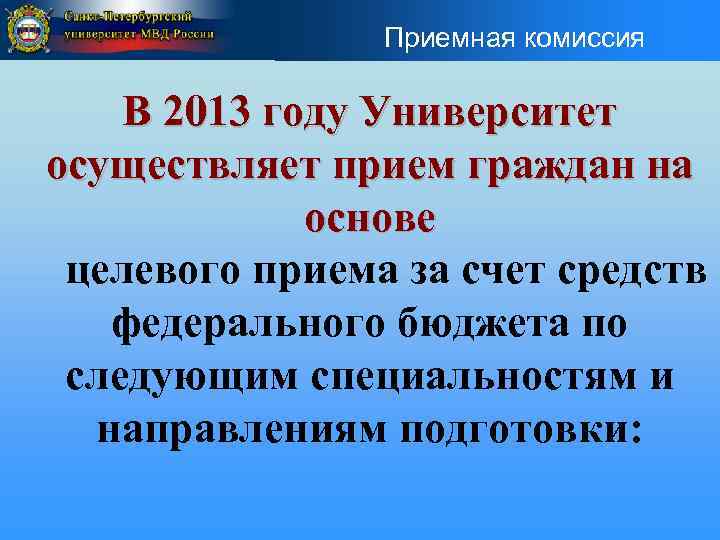 Санкт-Петербургский университет МВД России

Приемная комиссия

В 2013 году Университет осуществляет прием граждан на основе

целевого приема за счет средств федерального бюджета по следующим специальностям и направлениям подготовки: